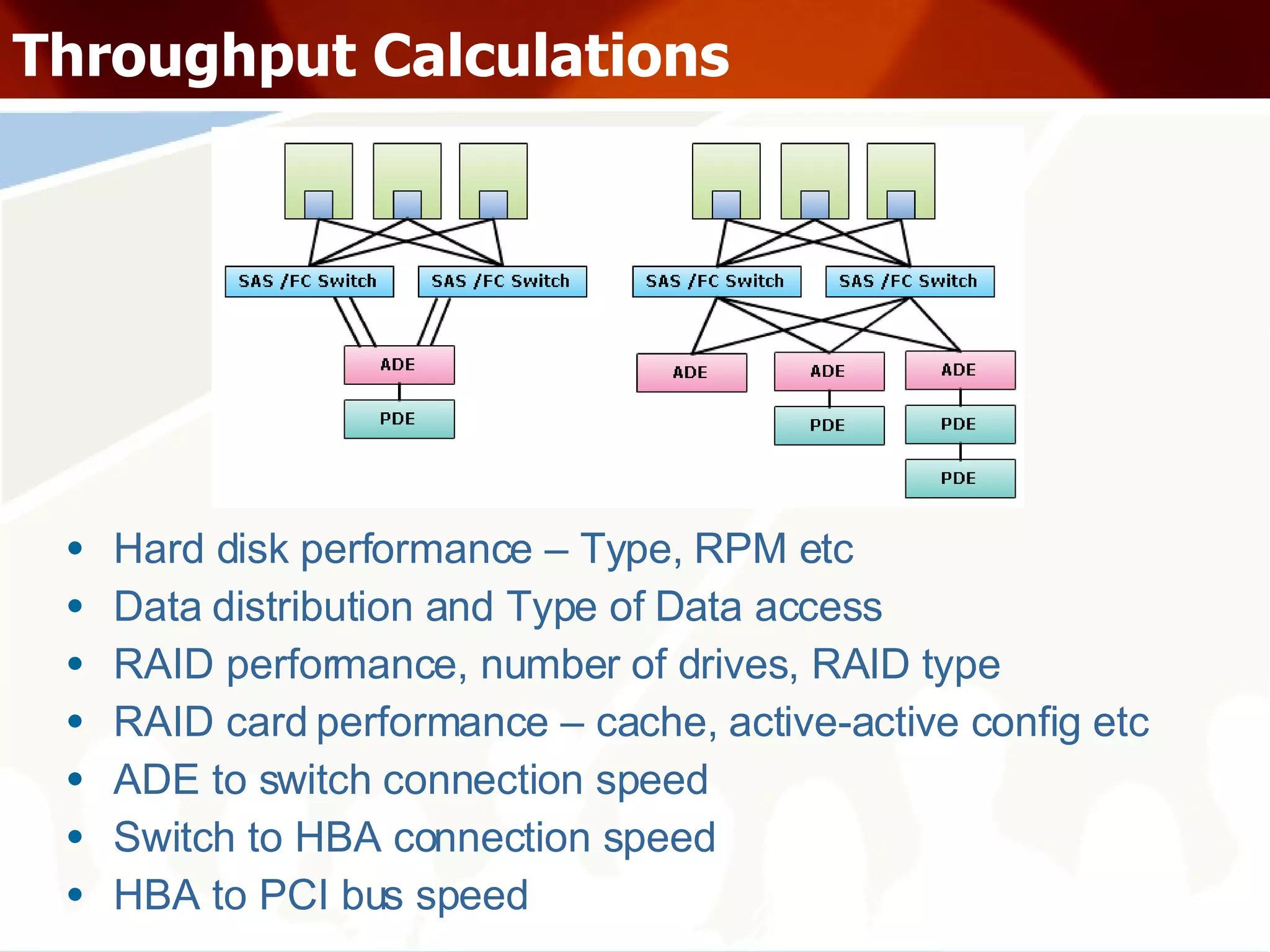 Throughput Calculations

SAS /FC Switch
SAS /FC Switch
ADE
PDE

SAS /FC Switch
SAS /FC Switch
ADE
ADE
ADE
PDE
PDE
PDE

• Hard disk performance – Type, RPM etc
• Data distribution and Type of Data access
• RAID performance, number of drives, RAID type
• RAID card performance – cache, active-active config etc
• ADE to switch connection speed
• Switch to HBA connection speed
• HBA to PCI bus speed